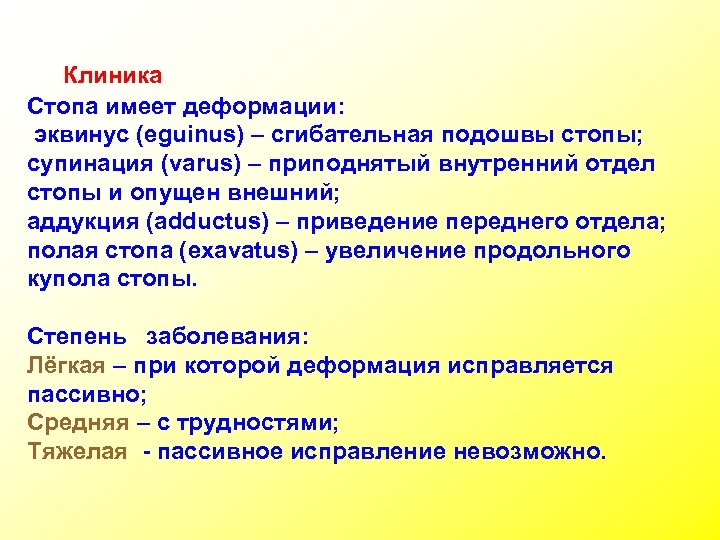 Клиника
Стопа имеет деформации:
эквинус (eguinus) – сгибательная подошвы стопы;
супинация (varus) – приподнятый внутренний отдел стопы и опущен внешний;
аддукция (adductus) – приведение переднего отдела;
полая стопа (exavatus) – увеличение продольного купола стопы.

Степень заболевания:
Лёгкая – при которой деформация исправляется пассивно;
Средняя – с трудностями;
Тяжелая - пассивное исправление невозможно.